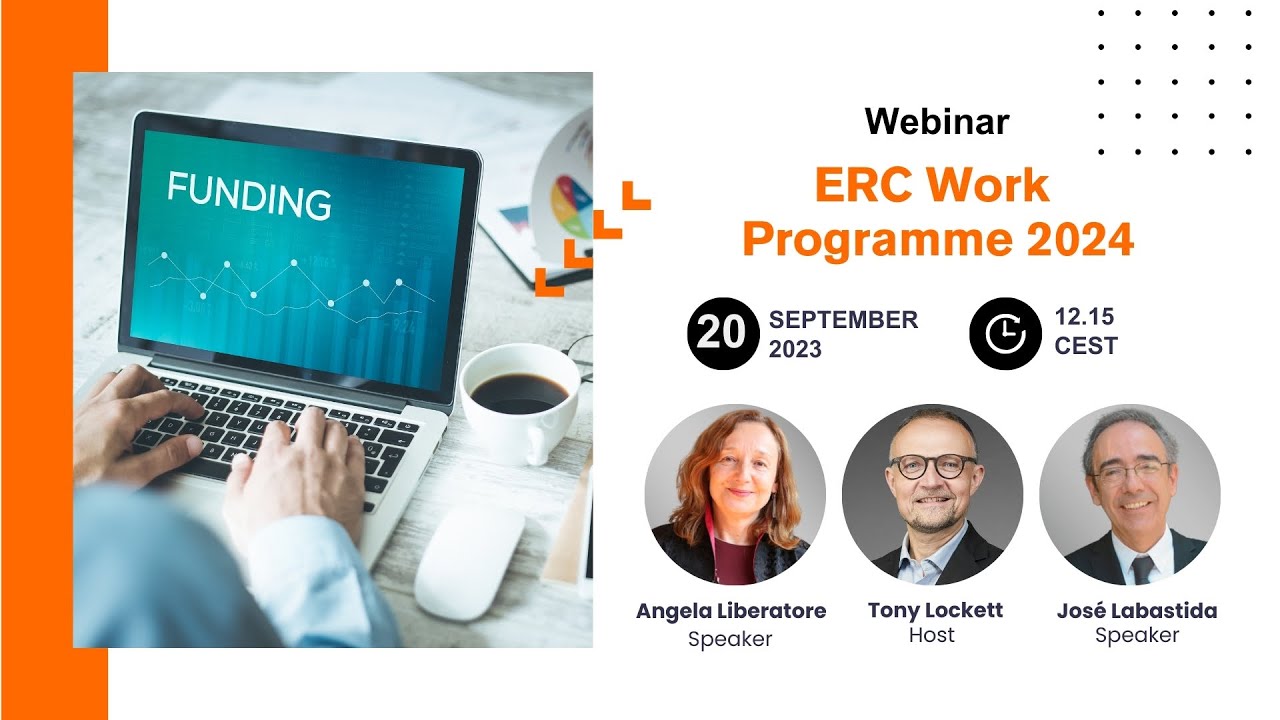 FUNDING

Webinar

ERC Work Programme 2024

20 SEPTEMBER 2023

12.15 CEST

Angela Liberatore
Speaker

Tony Lockett
Host

José Labastida
Speaker